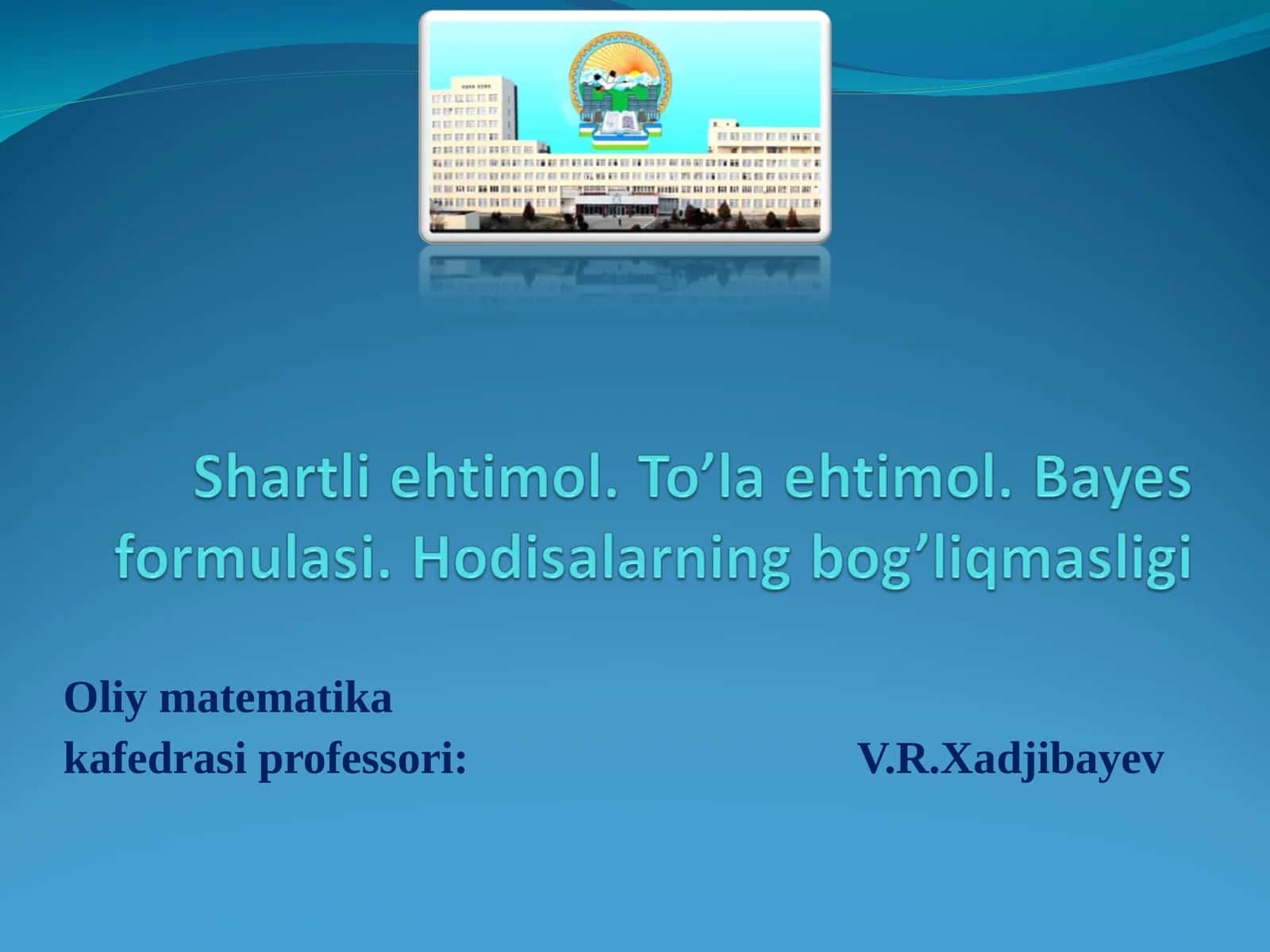 Shartli ehtimol. To’la ehtimol. Bayes formulasi. Hodisalarning bog’liqmasligi

Oliy matematika
kafedrasi professori: V.R.Xadjibayev